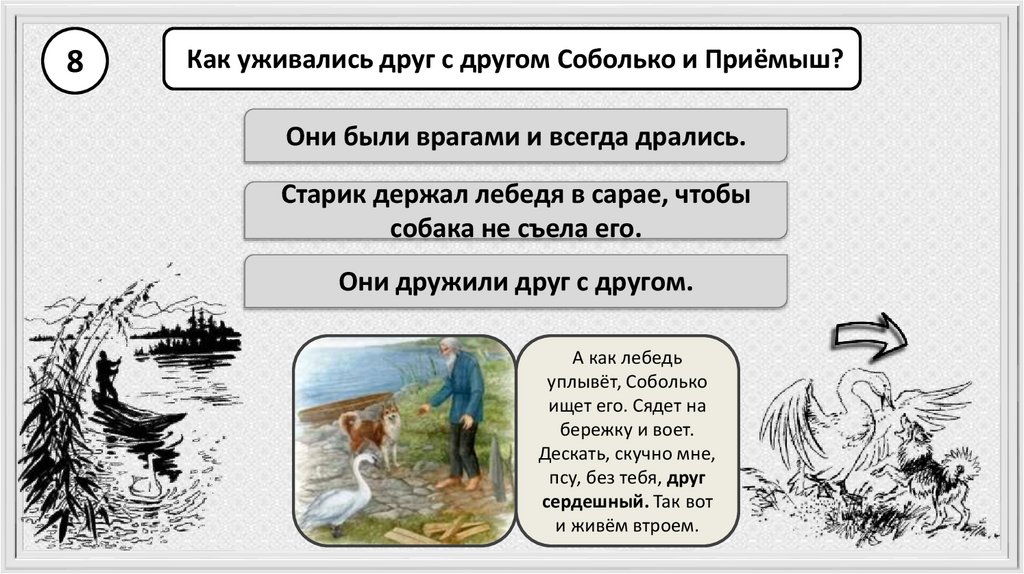 8

Как уживались друг с другом Соболько и Приёмыш?

Они были врагами и всегда дрались.

Старик держал лебедя в сарае, чтобы собака не съела его.

Они дружили друг с другом.

А как лебедь уплывёт, Соболько ищет его. Сядет на бережку и воет. Дескать, скучно мне, псу, без тебя, друг сердешный. Так вот и живём втроем.